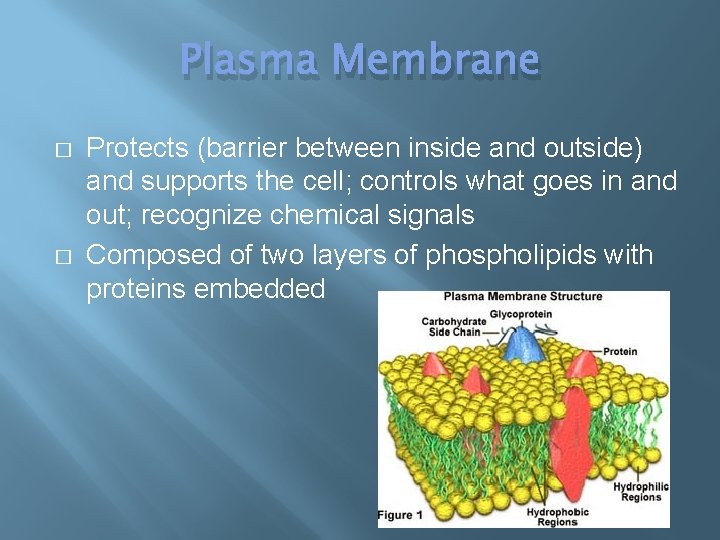 Plasma Membrane

□ Protects (barrier between inside and outside) and supports the cell; controls what goes in and out; recognize chemical signals

□ Composed of two layers of phospholipids with proteins embedded

Plasma Membrane Structure

Carbohydrate Side Chain

Glycoprotein

Protein

Hydrophilic Regions

Hydrophobic Regions

Figure 1